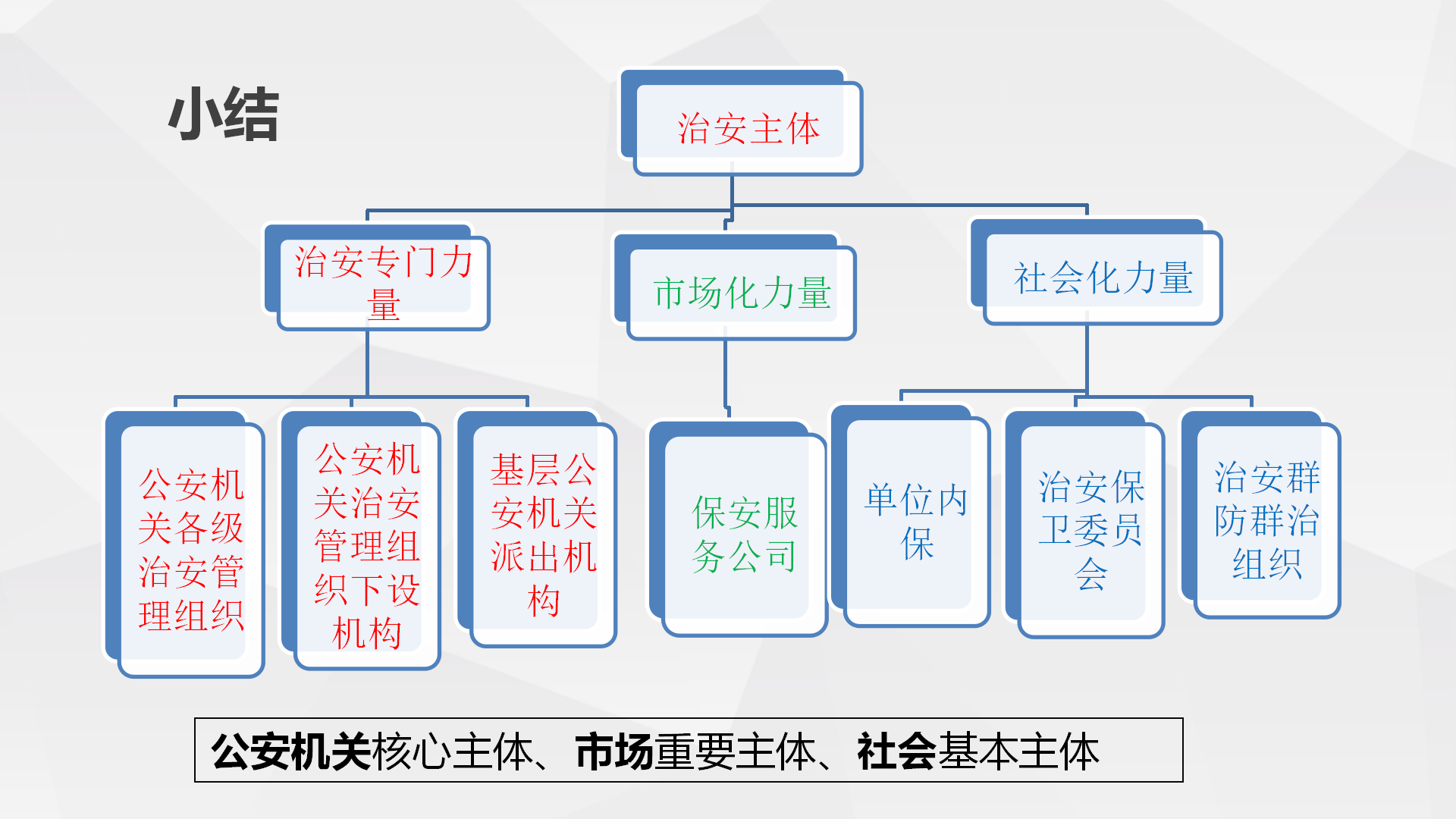 小结

治安主体

治安专门力量

市场化力量

社会化力量

公安机关各级治安管理组织

公安机关治安管理组织下设机构

基层公安机关派出机构

保安服务公司

单位内保

治安保卫委员会

治安群防群治组织

公安机关核心主体、市场重要主体、社会基本主体